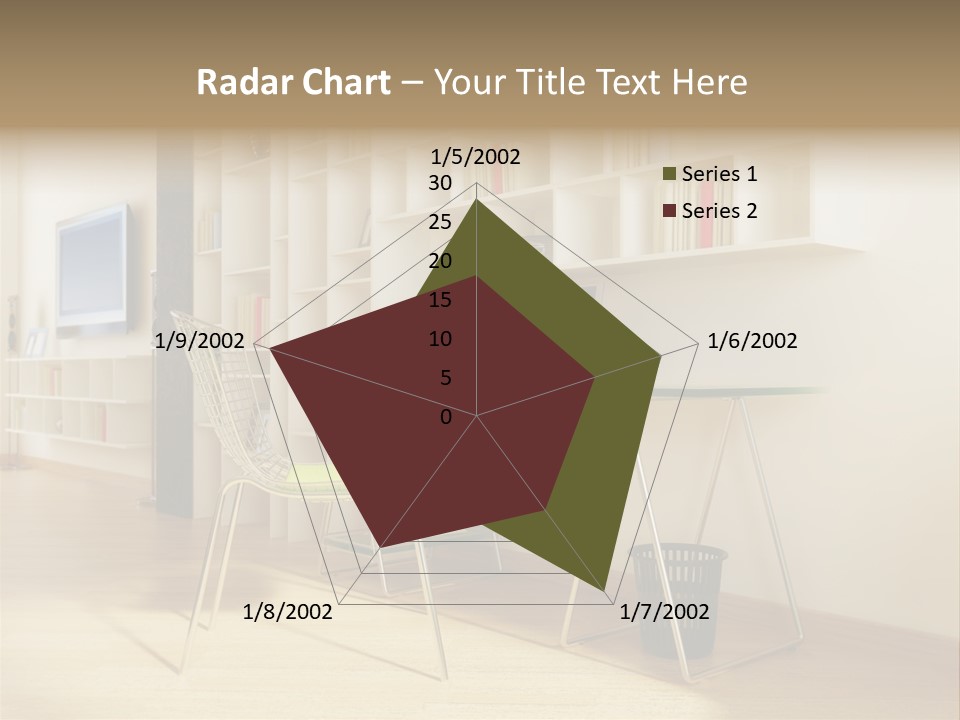 Radar Chart – Your Title Text Here

1/5/2002
30
25
20
15
10
5
0
1/6/2002
1/7/2002
1/8/2002
1/9/2002

Series 1
Series 2